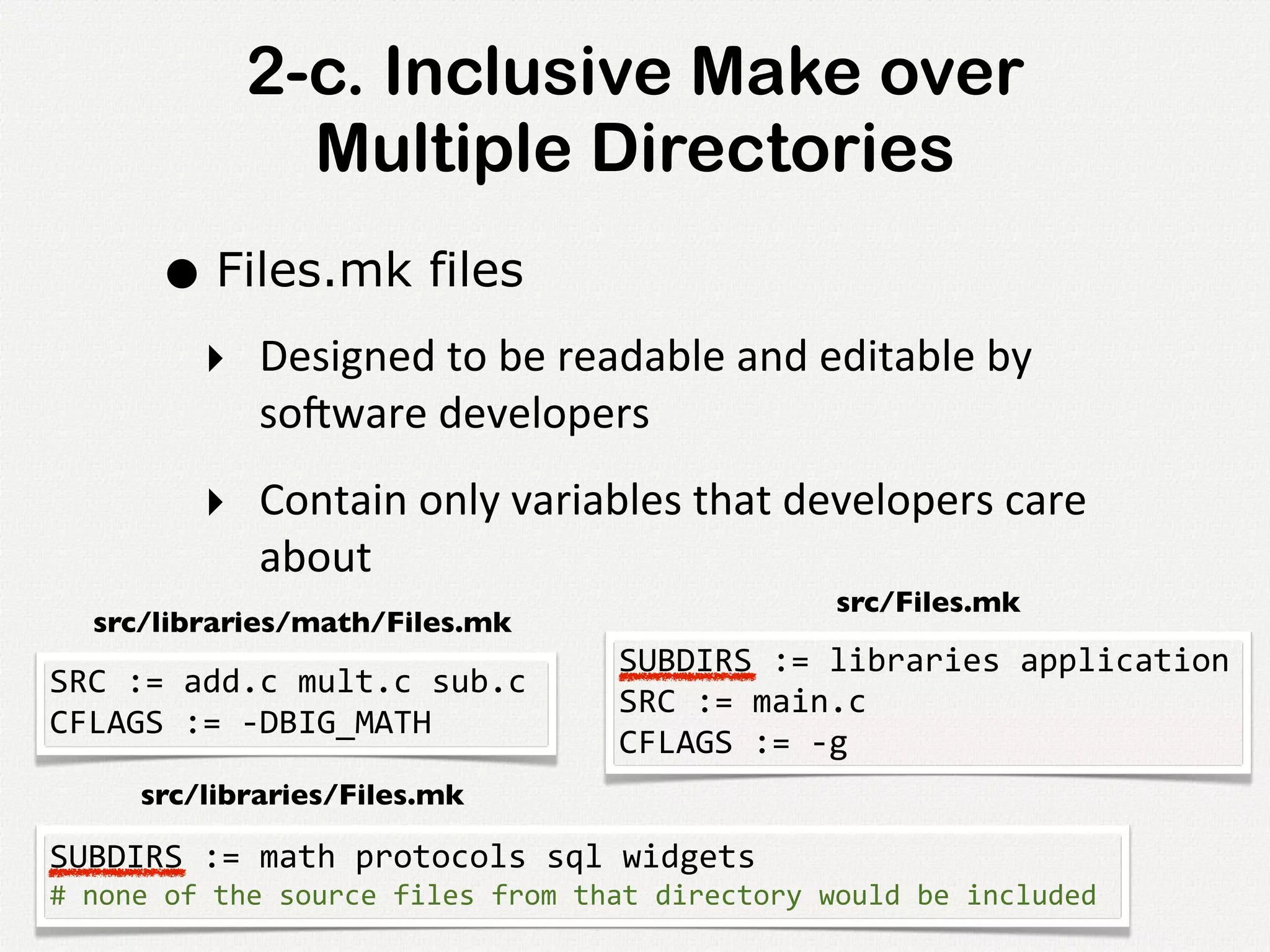 2-c. Inclusive Make over Multiple Directories

● Files.mk files

‣ Designed to be readable and editable by software developers

‣ Contain only variables that developers care about

src/libraries/math/Files.mk

SRC := add.c mult.c sub.c
CFLAGS := -DBIG_MATH

src/Files.mk

SUBDIRS := libraries application
SRC := main.c
CFLAGS := -g

src/libraries/Files.mk

SUBDIRS := math protocols sql widgets
# none of the source files from that directory would be included